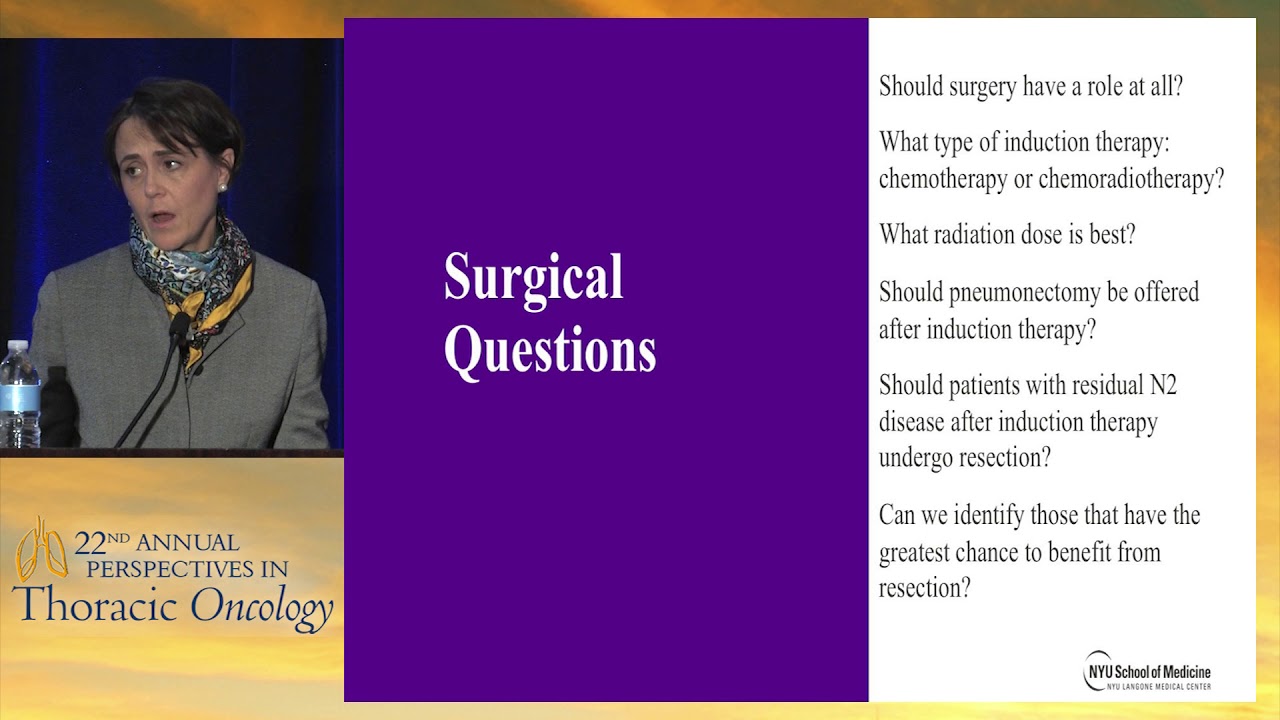 22ND ANNUAL
PERSPECTIVES IN
Thoracic Oncology

Surgical Questions

Should surgery have a role at all?

What type of induction therapy: chemotherapy or chemoradiotherapy?

What radiation dose is best?

Should pneumonectomy be offered after induction therapy?

Should patients with residual N2 disease after induction therapy undergo resection?

Can we identify those that have the greatest chance to benefit from resection?

NYU School of Medicine
NYU LANGONE MEDICAL CENTER